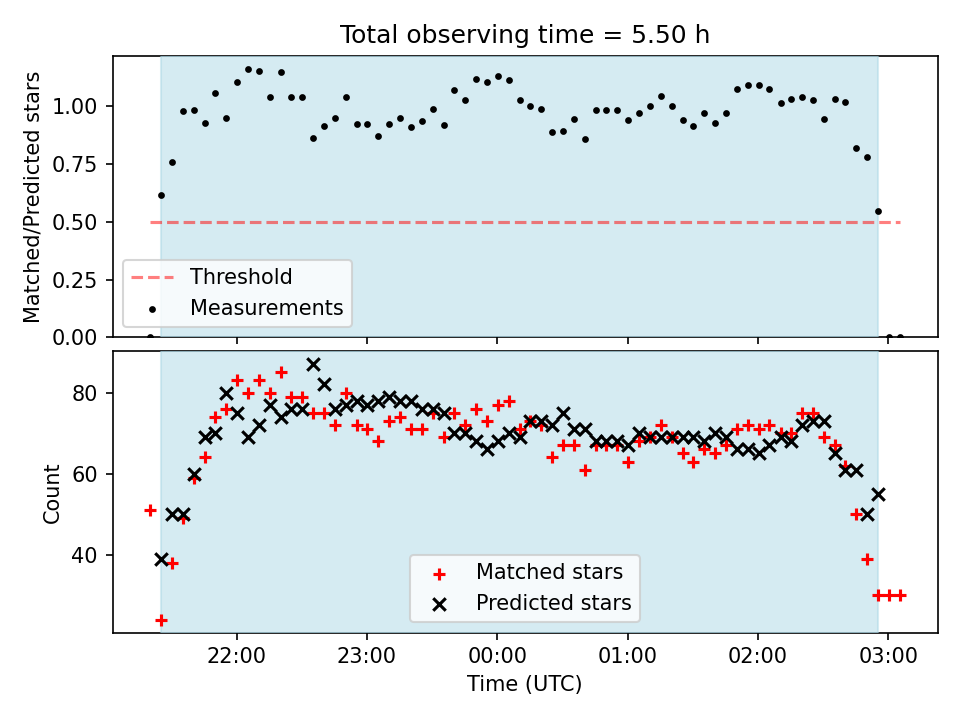 Total observing time = 5.50 h

Matched/Predicted stars

1.00
0.75
0.50
0.25
0.00

Threshold
Measurements

Count

80
60
40

Matched stars
Predicted stars

22:00
23:00
00:00
01:00
02:00
03:00

Time (UTC)